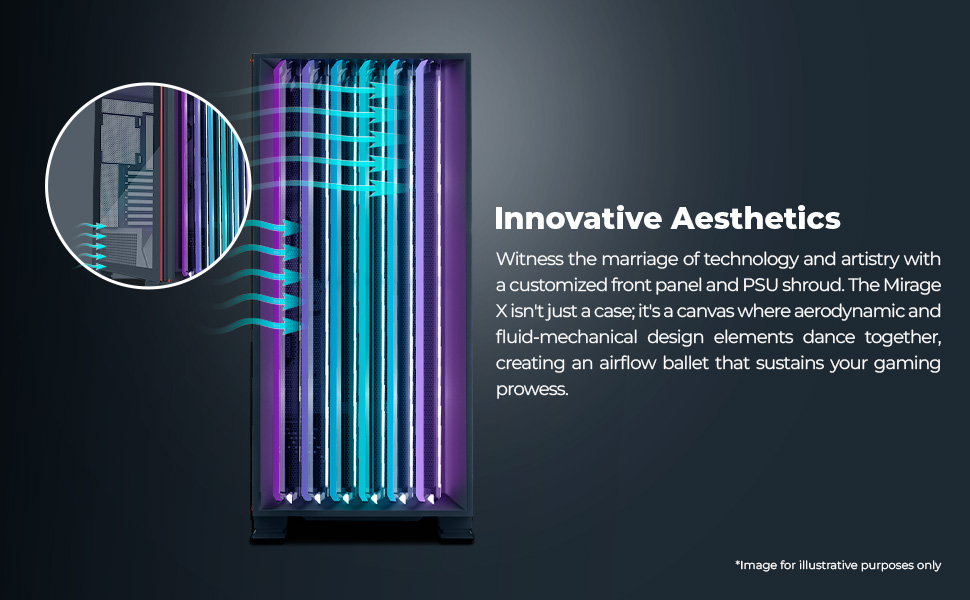 Innovative Aesthetics

Witness the marriage of technology and artistry with a customized front panel and PSU shroud. The Mirage X isn't just a case; it's a canvas where aerodynamic and fluid-mechanical design elements dance together, creating an airflow ballet that sustains your gaming prowess.

*Image for illustrative purposes only